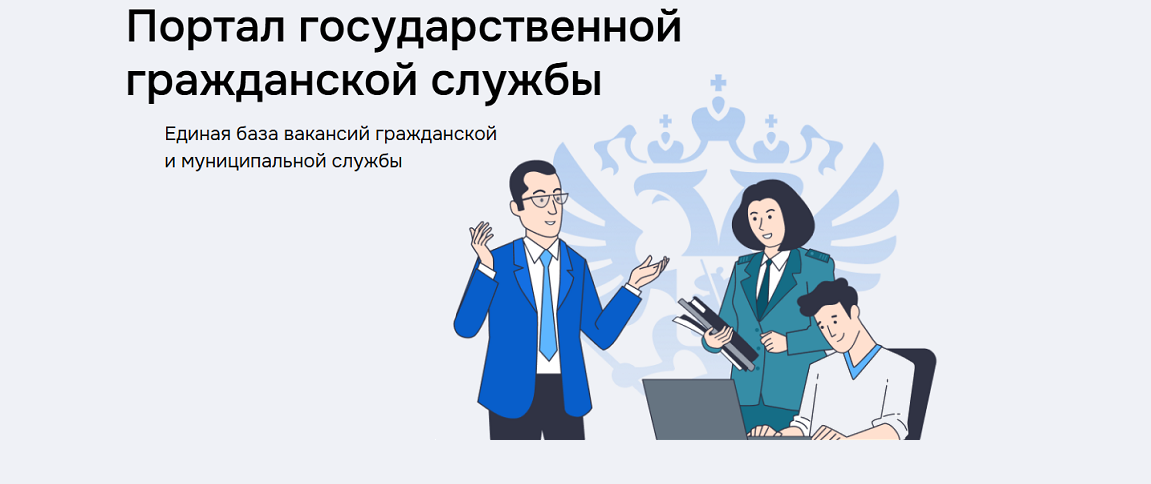 Портал государственной гражданской службы

Единая база вакансий гражданской и муниципальной службы